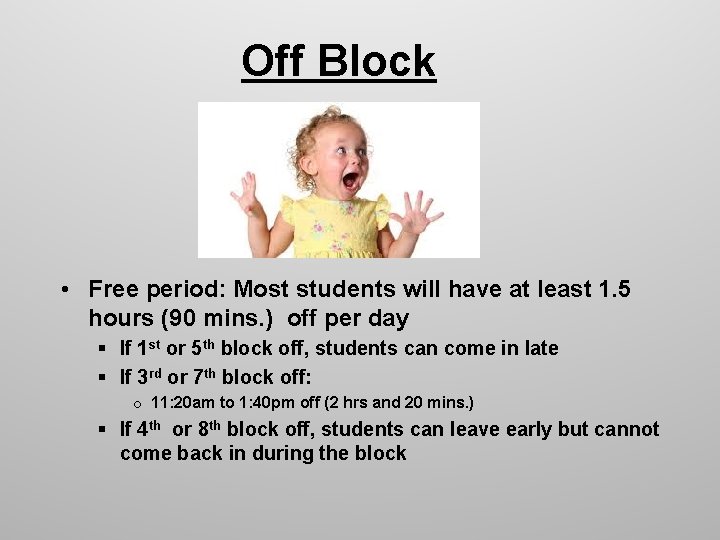 Off Block

• Free period: Most students will have at least 1.5 hours (90 mins.) off per day

▪ If 1st or 5th block off, students can come in late

▪ If 3rd or 7th block off:

o 11:20am to 1:40pm off (2 hrs and 20 mins.)

▪ If 4th or 8th block off, students can leave early but cannot come back in during the block